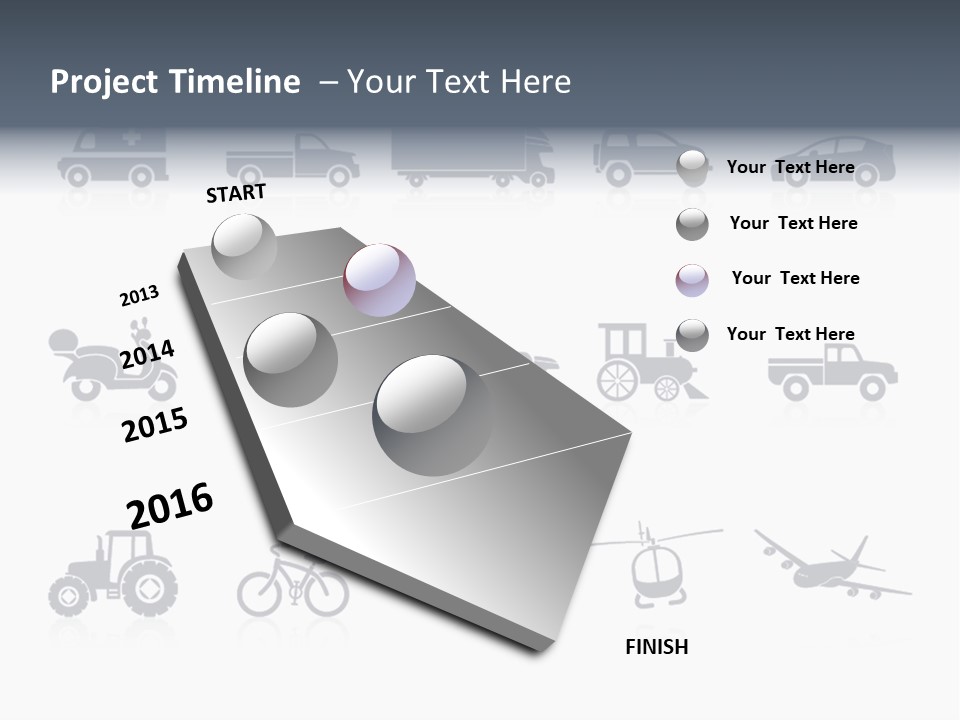 Project Timeline – Your Text Here

START

2013

2014

2015

2016

FINISH

Your Text Here

Your Text Here

Your Text Here

Your Text Here